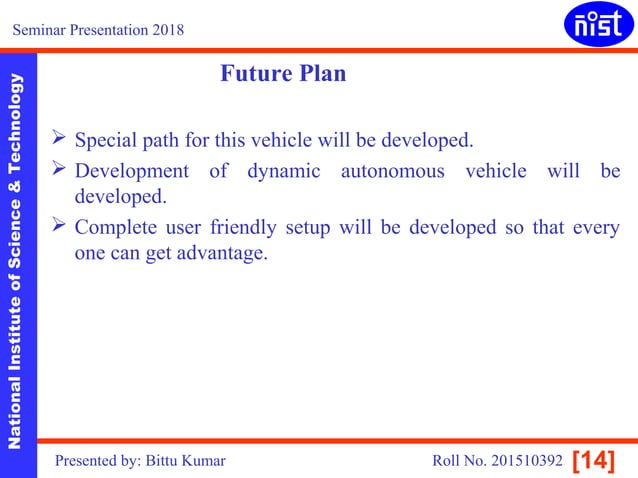 Seminar Presentation 2018

nist

National Institute of Science & Technology

Future Plan

➢ Special path for this vehicle will be developed.

➢ Development of dynamic autonomous vehicle will be developed.

➢ Complete user friendly setup will be developed so that every one can get advantage.

Presented by: Bittu Kumar

Roll No. 201510392 [14]